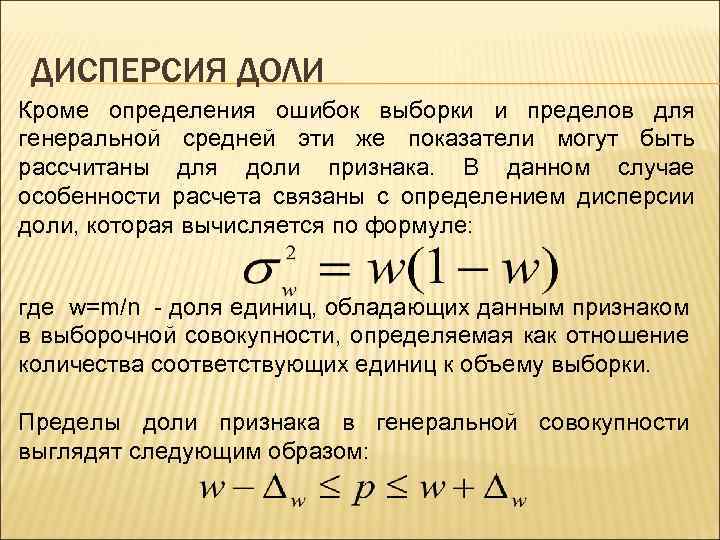 ДИСПЕРСИЯ ДОЛИ

Кроме определения ошибок выборки и пределов для генеральной средней эти же показатели могут быть рассчитаны для доли признака. В данном случае особенности расчета связаны с определением дисперсии доли, которая вычисляется по формуле:

$\sigma_w^2 = w(1-w)$

где w=m/n - доля единиц, обладающих данным признаком в выборочной совокупности, определяемая как отношение количества соответствующих единиц к объему выборки.

Пределы доли признака в генеральной совокупности выглядят следующим образом:

$w - \Delta_w \leq p \leq w + \Delta_w$